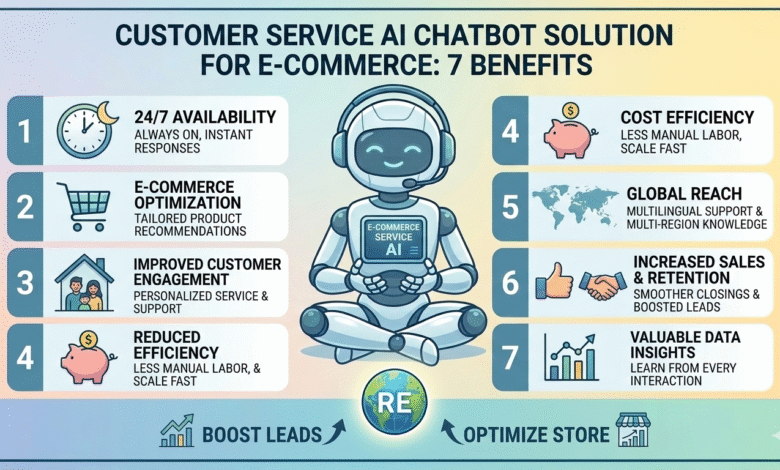 CUSTOMER SERVICE AI CHATBOT SOLUTION FOR E-COMMERCE: 7 BENEFITS

1
24/7 AVAILABILITY
ALWAYS ON, INSTANT RESPONSES

2
E-COMMERCE OPTIMIZATION
TAILORED PRODUCT RECOMMENDATIONS

3
IMPROVED CUSTOMER ENGAGEMENT
PERSONALIZED SERVICE & SUPPORT

4
REDUCED EFFICIENCY
LESS MANUAL LABOR, & SCALE FAST

E-COMMERCE SERVICE AI

4
COST EFFICIENCY
LESS MANUAL LABOR, SCALE FAST

5
GLOBAL REACH
MULTILINGUAL SUPPORT & MULTI-REGION KNOWLEDGE

6
INCREASED SALES & RETENTION
SMOOTHER CLOSINGS & BOOSTED LEADS

7
VALUABLE DATA INSIGHTS
LEARN FROM EVERY INTERACTION

BOOST LEADS
RE
OPTIMIZE STORE